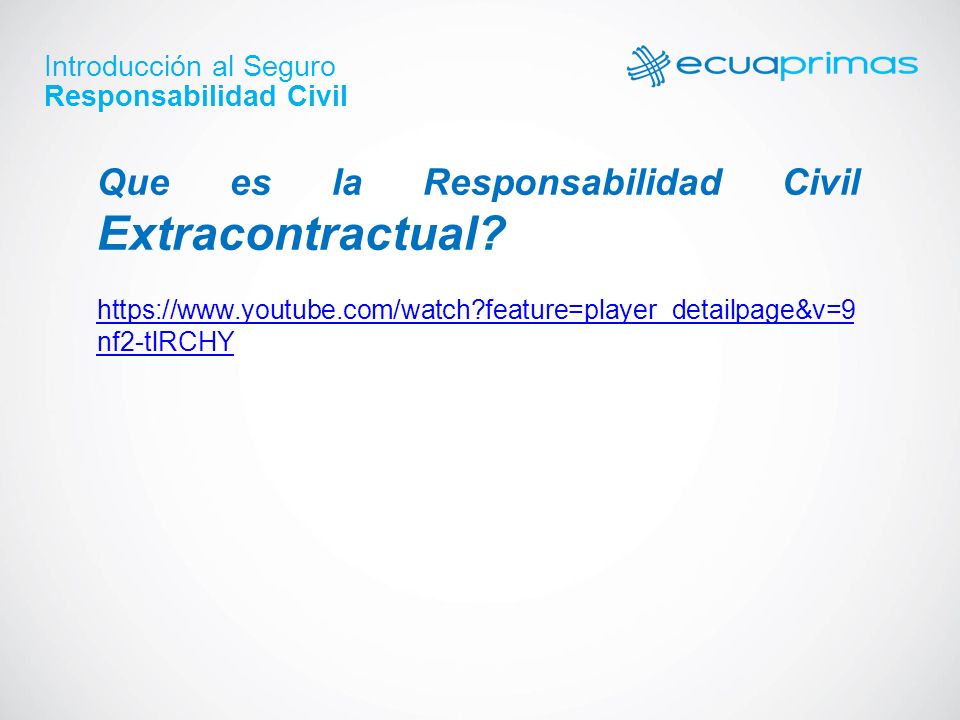 Introducción al Seguro
Responsabilidad Civil

ecuaprimas

Que es la Responsabilidad Civil Extracontractual?

https://www.youtube.com/watch?feature=player_detailpage&v=9nf2-tlRCHY